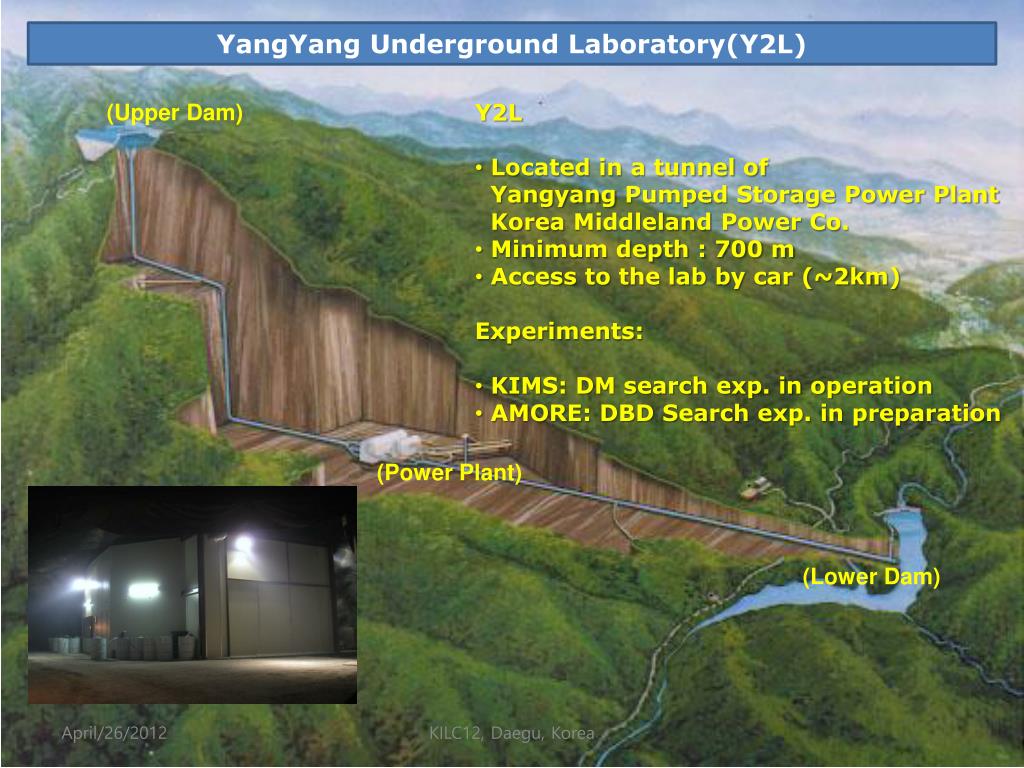 YangYang Underground Laboratory(Y2L)

(Upper Dam)

Y2L

• Located in a tunnel of Yangyang Pumped Storage Power Plant Korea Middleland Power Co.
• Minimum depth : 700 m
• Access to the lab by car (~2km)

Experiments:

• KIMS: DM search exp. in operation
• AMORE: DBD Search exp. in preparation

(Power Plant)

(Lower Dam)

April/26/2012

KILC12, Daegu, Korea